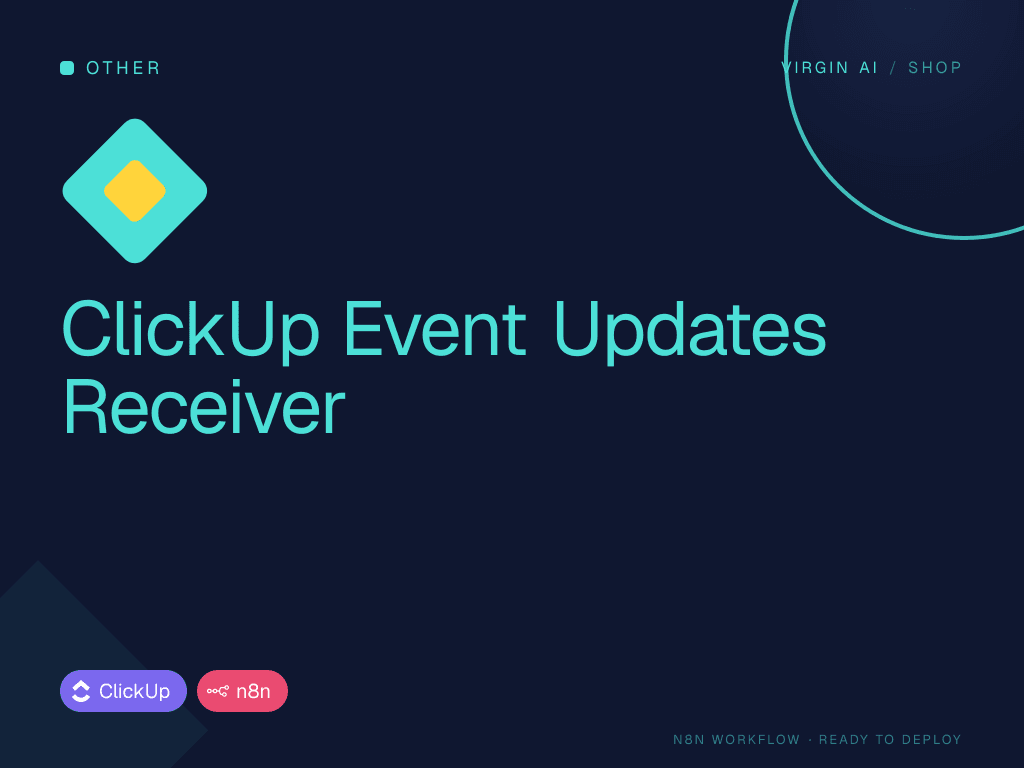 OTHER

VIRGIN AI / SHOP

ClickUp Event Updates Receiver

ClickUp

n8n

N8N WORKFLOW · READY TO DEPLOY